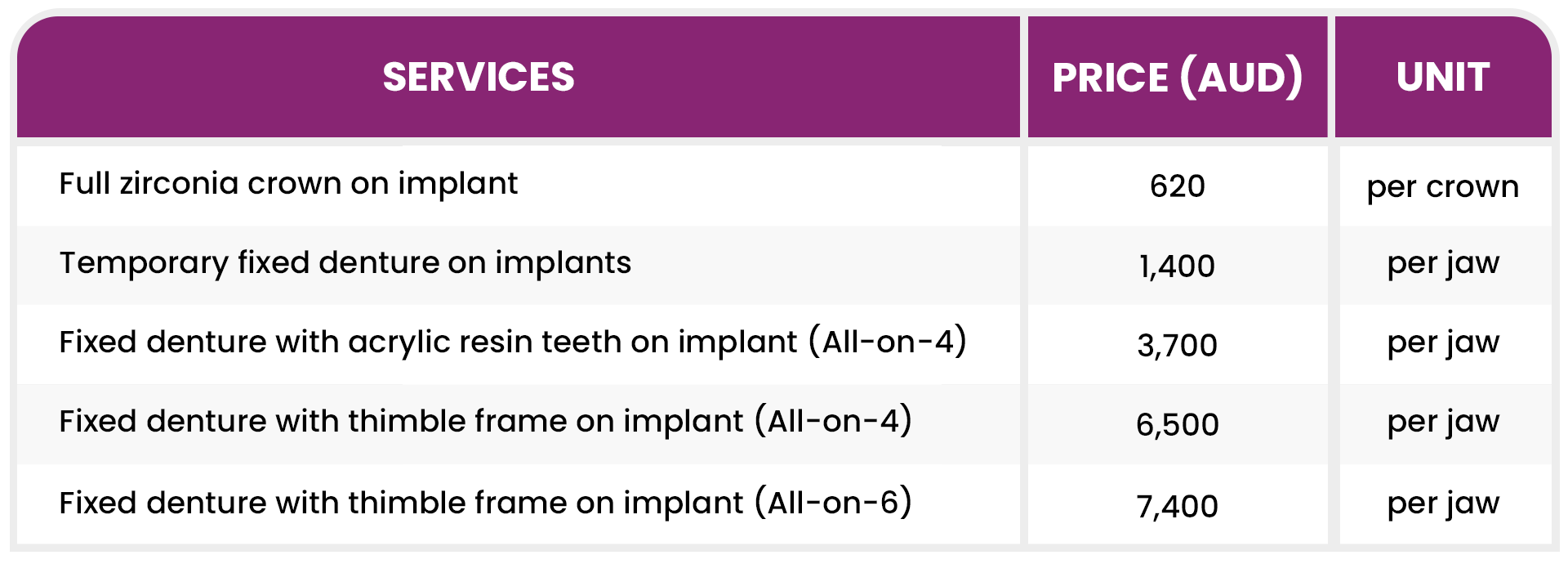 | SERVICES | PRICE (AUD) | UNIT |
|---|---|---|
| Full zirconia crown on implant | 620 | per crown |
| Temporary fixed denture on implants | 1,400 | per jaw |
| Fixed denture with acrylic resin teeth on implant (All-on-4) | 3,700 | per jaw |
| Fixed denture with thimble frame on implant (All-on-4) | 6,500 | per jaw |
| Fixed denture with thimble frame on implant (All-on-6) | 7,400 | per jaw |